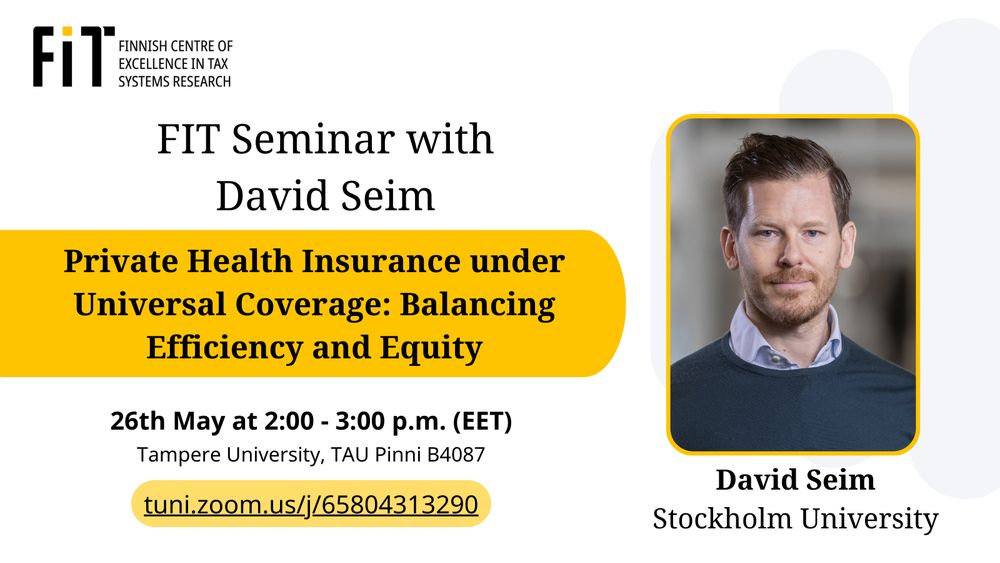 FIT FINNISH CENTRE OF EXCELLENCE IN TAX SYSTEMS RESEARCH

FIT Seminar with David Seim

Private Health Insurance under Universal Coverage: Balancing Efficiency and Equity

26th May at 2:00 - 3:00 p.m. (EET)
Tampere University, TAU Pinni B4087

tuni.zoom.us/j/65804313290

David Seim
Stockholm University